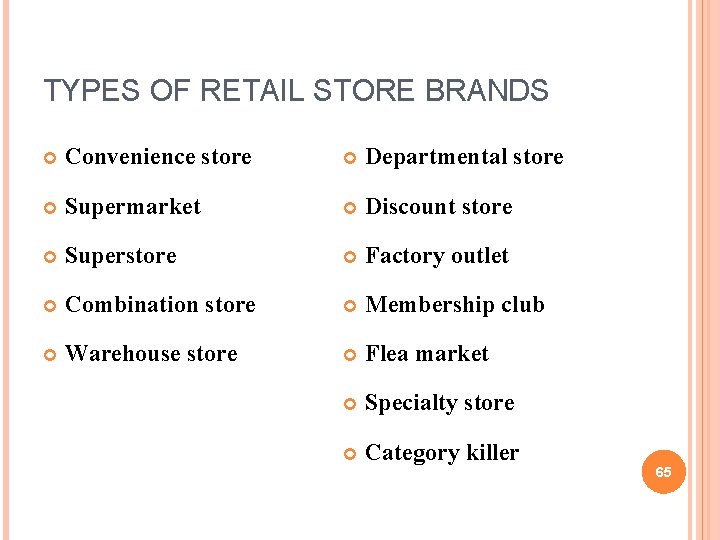 TYPES OF RETAIL STORE BRANDS

Convenience store

Supermarket

Superstore

Combination store

Warehouse store

Departmental store

Discount store

Factory outlet

Membership club

Flea market

Specialty store

Category killer

65